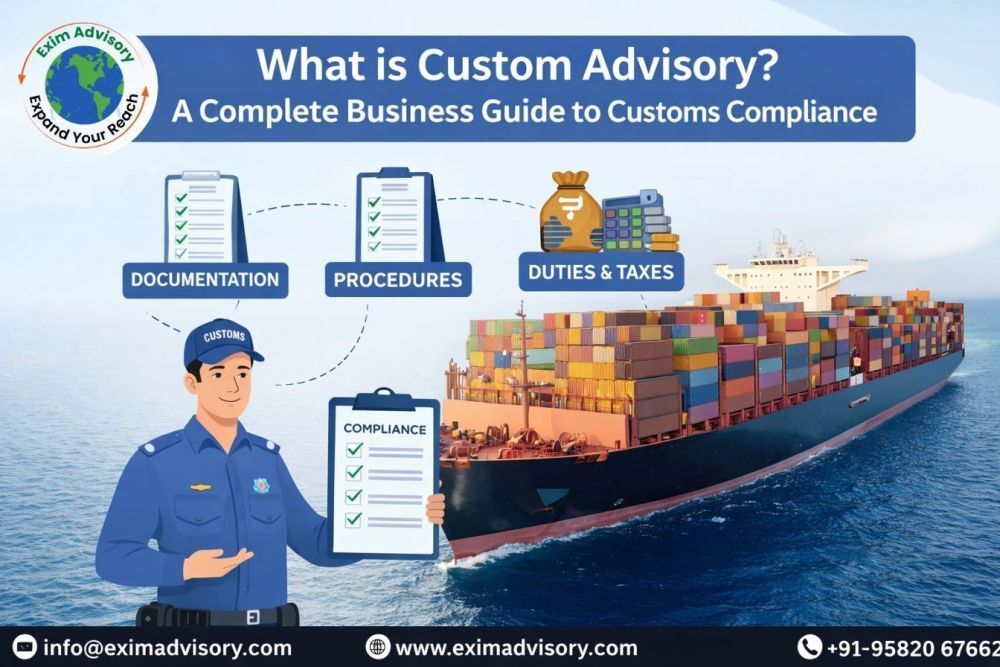 Exim Advisory
Expand Your Reach

What is Custom Advisory?
A Complete Business Guide to Customs Compliance

DOCUMENTATION

PROCEDURES

DUTIES & TAXES

CUSTOMS

COMPLIANCE

info@eximadvisory.com
www.eximadvisory.com
+91-95820 67662